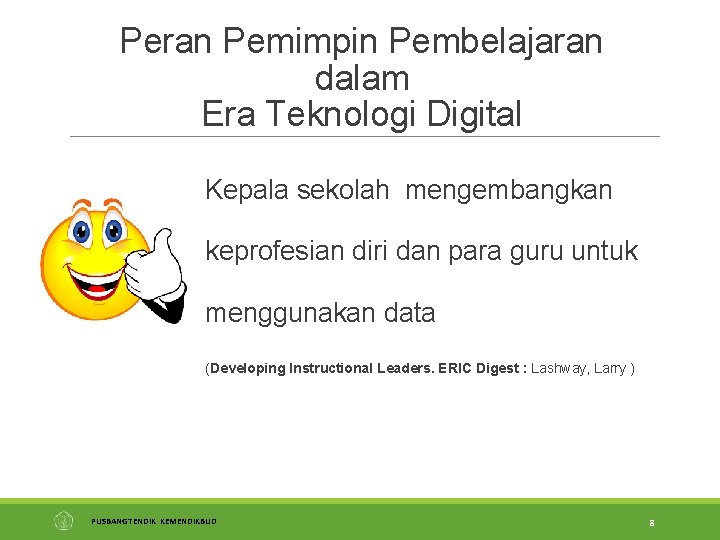 Peran Pemimpin Pembelajaran dalam Era Teknologi Digital

Kepala sekolah mengembangkan keprofesian diri dan para guru untuk menggunakan data

(Developing Instructional Leaders. ERIC Digest : Lashway, Larry )

PUSBANGTENDIK KEMENDIKBUD

8